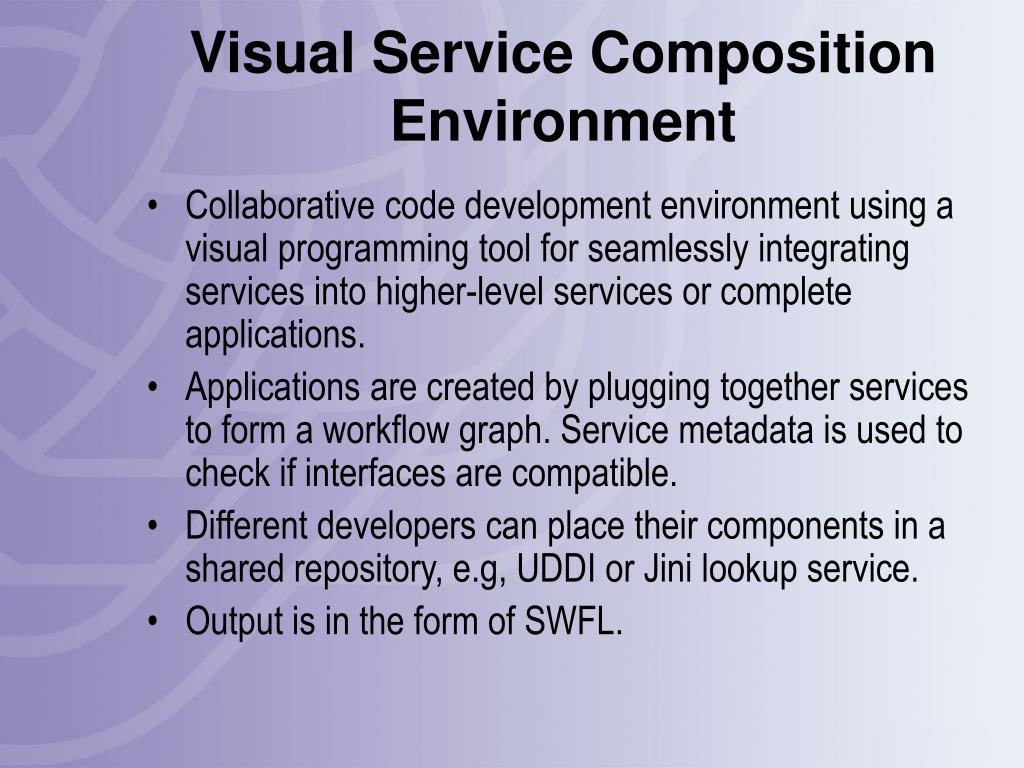 Visual Service Composition Environment

• Collaborative code development environment using a visual programming tool for seamlessly integrating services into higher-level services or complete applications.
• Applications are created by plugging together services to form a workflow graph. Service metadata is used to check if interfaces are compatible.
• Different developers can place their components in a shared repository, e.g, UDDI or Jini lookup service.
• Output is in the form of SWFL.